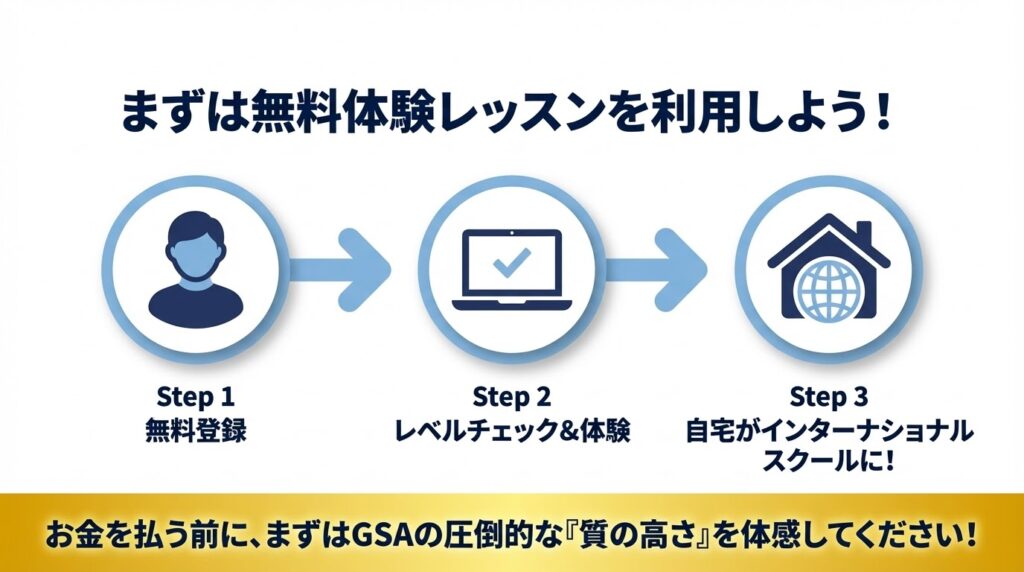 まずは無料体験レッスンを利用しよう！

Step 1
無料登録

Step 2
レベルチェック&体験

Step 3
自宅がインターナショナルスクールに！

お金を払う前に、まずはGSAの圧倒的な『質の高さ』を体感してください！